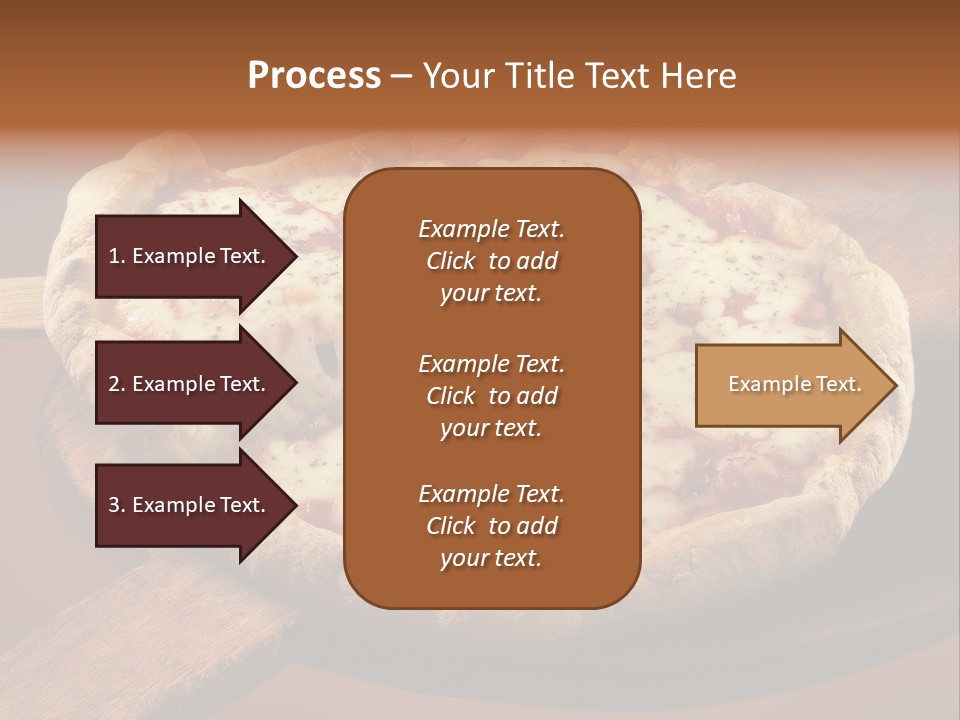 Process – Your Title Text Here

1. Example Text.

2. Example Text.

3. Example Text.

Example Text. Click to add your text.

Example Text. Click to add your text.

Example Text. Click to add your text.

Example Text.